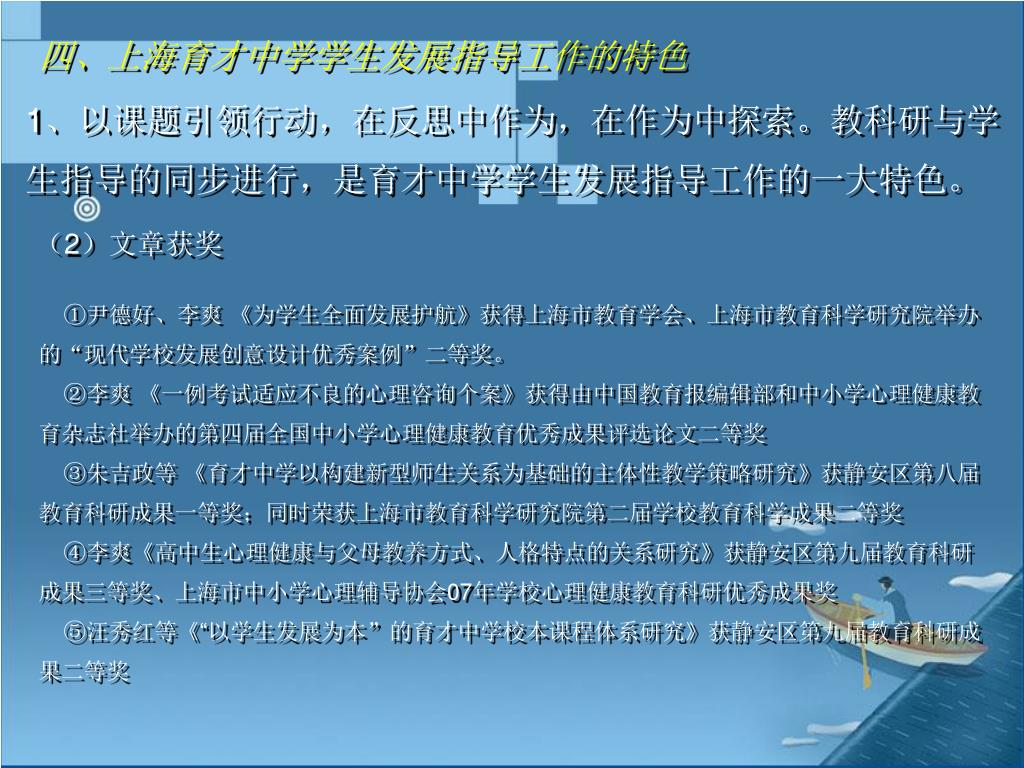 四、上海育才中学学生发展指导工作的特色

1、以课题引领行动，在反思中作为，在作为中探索。教科研与学生指导的同步进行，是育才中学学生发展指导工作的一大特色。

（2）文章获奖

①尹德好、李爽 《为学生全面发展护航》获得上海市教育学会、上海市教育科学研究院举办的“现代学校发展创意设计优秀案例”二等奖。

②李爽 《一例考试适应不良的心理咨询个案》获得由中国教育报编辑部和中小学心理健康教育杂志社举办的第四届全国中小学心理健康教育优秀成果评选论文二等奖

③朱吉政等 《育才中学以构建新型师生关系为基础的主体性教学策略研究》获静安区第八届教育科研成果一等奖；同时荣获上海市教育科学研究院第二届学校教育科学成果二等奖

④李爽《高中生心理健康与父母教养方式、人格特点的关系研究》获静安区第九届教育科研成果三等奖、上海市中小学心理辅导协会07年学校心理健康教育科研优秀成果奖

⑤汪秀红等《“以学生发展为本”的育才中学校本课程体系研究》获静安区第九届教育科研成果二等奖